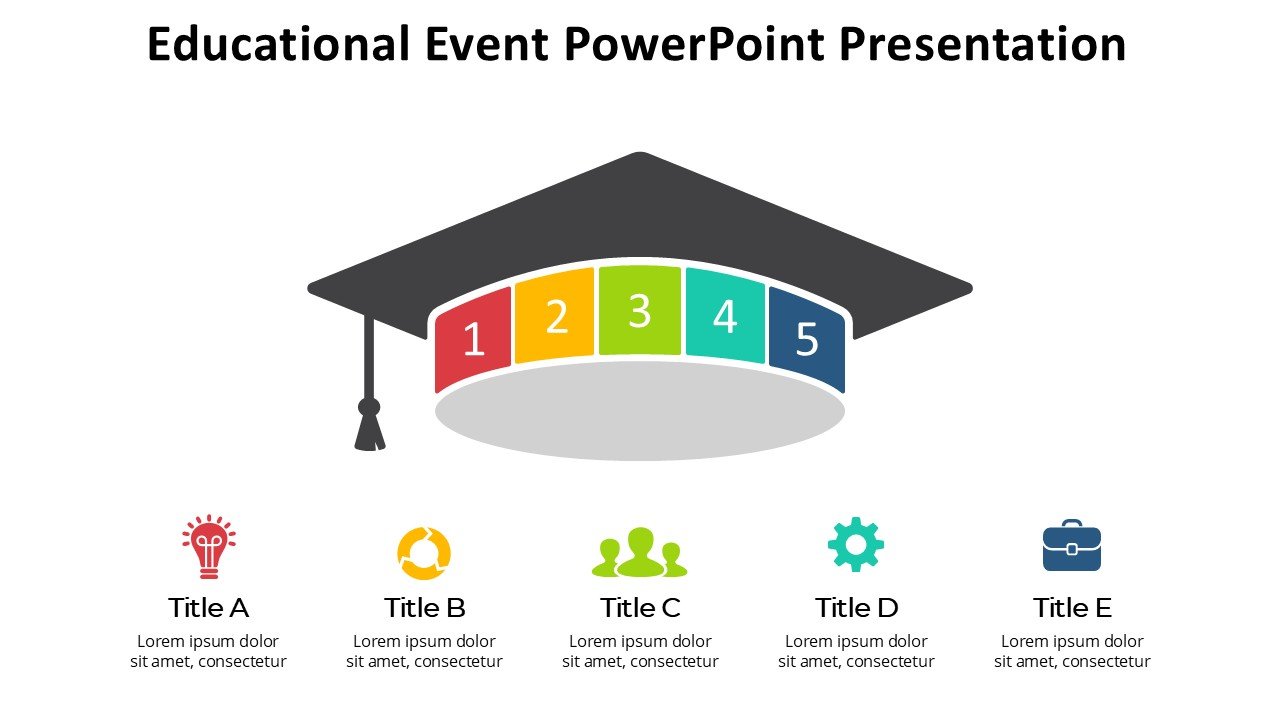 Educational Event PowerPoint Presentation

1 2 3 4 5

Title A
Lorem ipsum dolor sit amet, consectetur

Title B
Lorem ipsum dolor sit amet, consectetur

Title C
Lorem ipsum dolor sit amet, consectetur

Title D
Lorem ipsum dolor sit amet, consectetur

Title E
Lorem ipsum dolor sit amet, consectetur